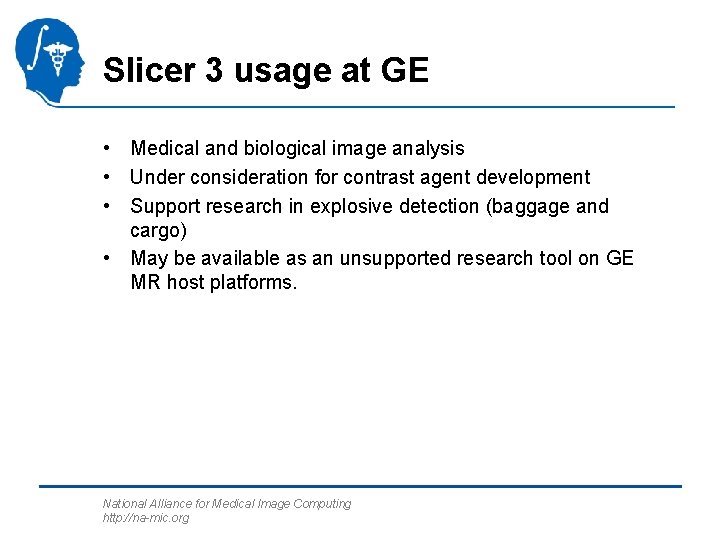 Slicer 3 usage at GE

• Medical and biological image analysis
• Under consideration for contrast agent development
• Support research in explosive detection (baggage and cargo)
• May be available as an unsupported research tool on GE MR host platforms.

National Alliance for Medical Image Computing
http://na-mic.org